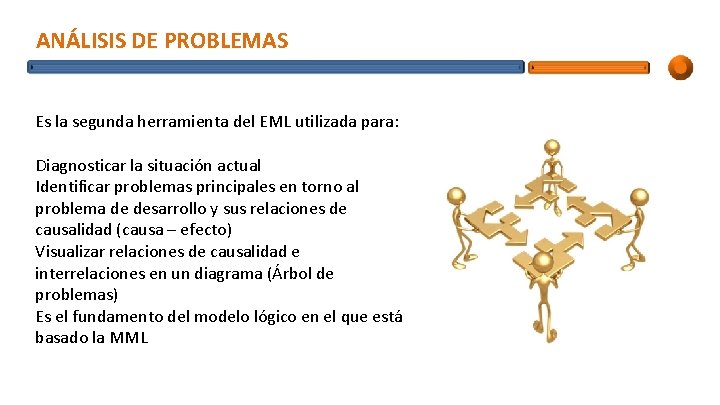 ANÁLISIS DE PROBLEMAS

Es la segunda herramienta del EML utilizada para:

Diagnosticar la situación actual
Identificar problemas principales en torno al problema de desarrollo y sus relaciones de causalidad (causa – efecto)
Visualizar relaciones de causalidad e interrelaciones en un diagrama (Árbol de problemas)
Es el fundamento del modelo lógico en el que está basado la MML